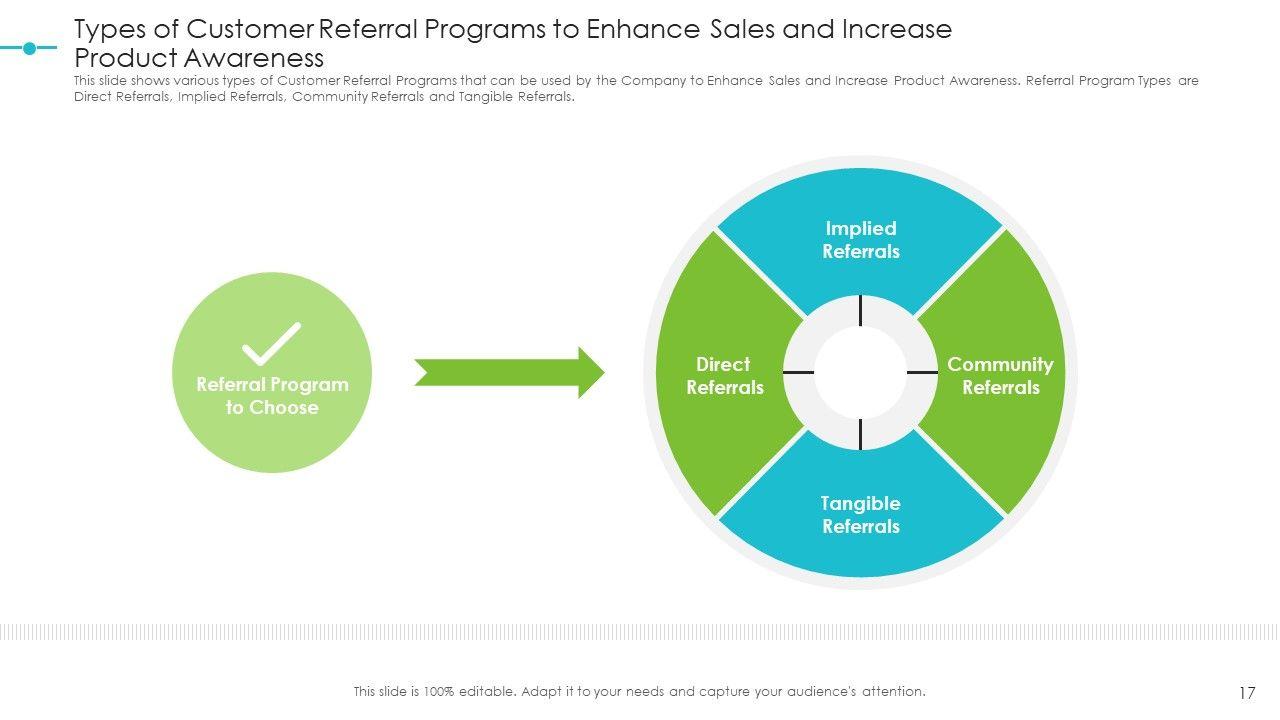 Types of Customer Referral Programs to Enhance Sales and Increase Product Awareness

This slide shows various types of Customer Referral Programs that can be used by the Company to Enhance Sales and Increase Product Awareness. Referral Program Types are Direct Referrals, Implied Referrals, Community Referrals and Tangible Referrals.

Referral Program to Choose

Implied Referrals

Direct Referrals

Community Referrals

Tangible Referrals

This slide is 100% editable. Adapt it to your needs and capture your audience's attention.

17